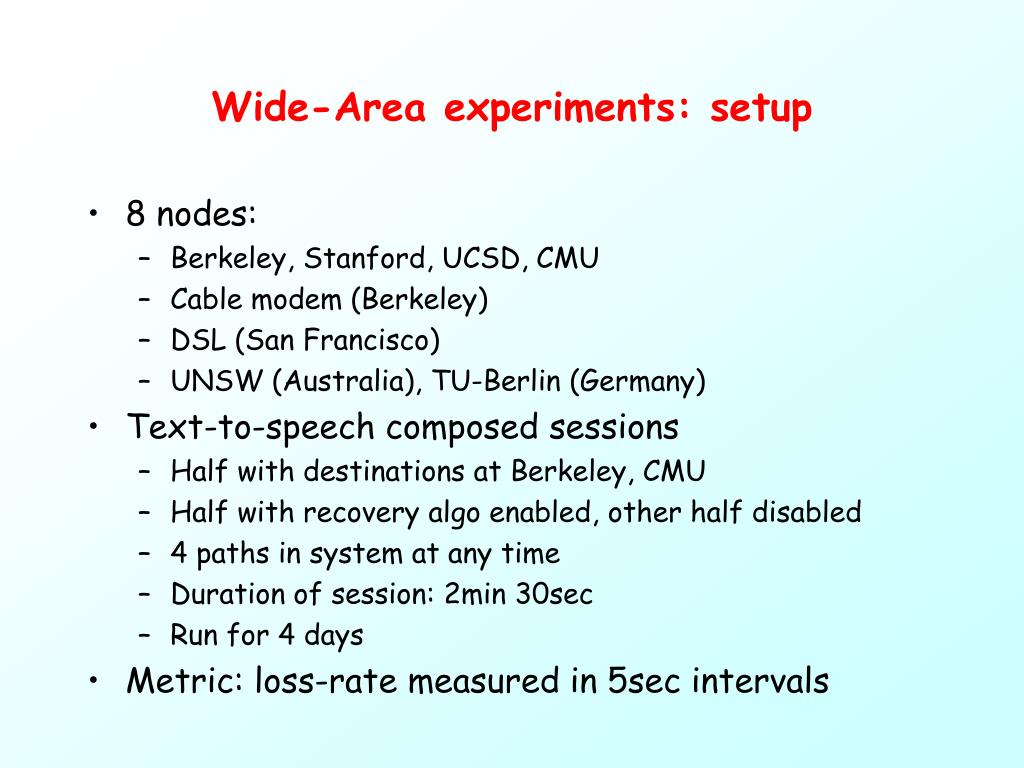 Wide-Area experiments: setup

• 8 nodes:
  – Berkeley, Stanford, UCSD, CMU
  – Cable modem (Berkeley)
  – DSL (San Francisco)
  – UNSW (Australia), TU-Berlin (Germany)
• Text-to-speech composed sessions
  – Half with destinations at Berkeley, CMU
  – Half with recovery algo enabled, other half disabled
  – 4 paths in system at any time
  – Duration of session: 2min 30sec
  – Run for 4 days
• Metric: loss-rate measured in 5sec intervals